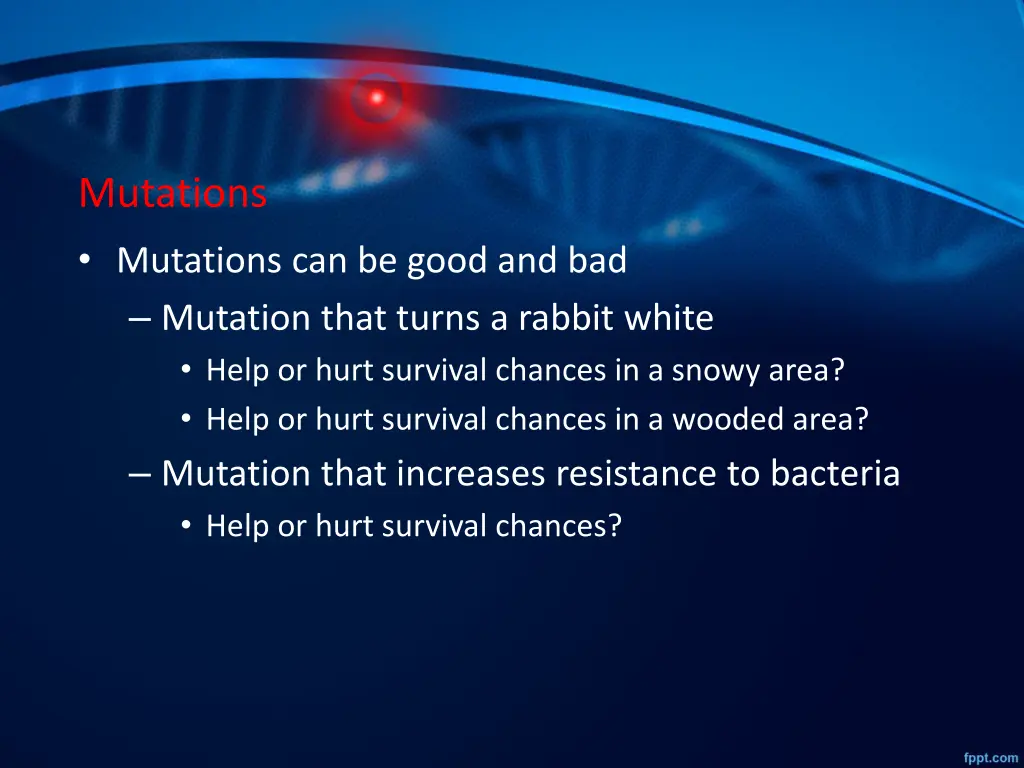 Mutations

• Mutations can be good and bad
 – Mutation that turns a rabbit white
  • Help or hurt survival chances in a snowy area?
  • Help or hurt survival chances in a wooded area?
 – Mutation that increases resistance to bacteria
  • Help or hurt survival chances?

fppt.com